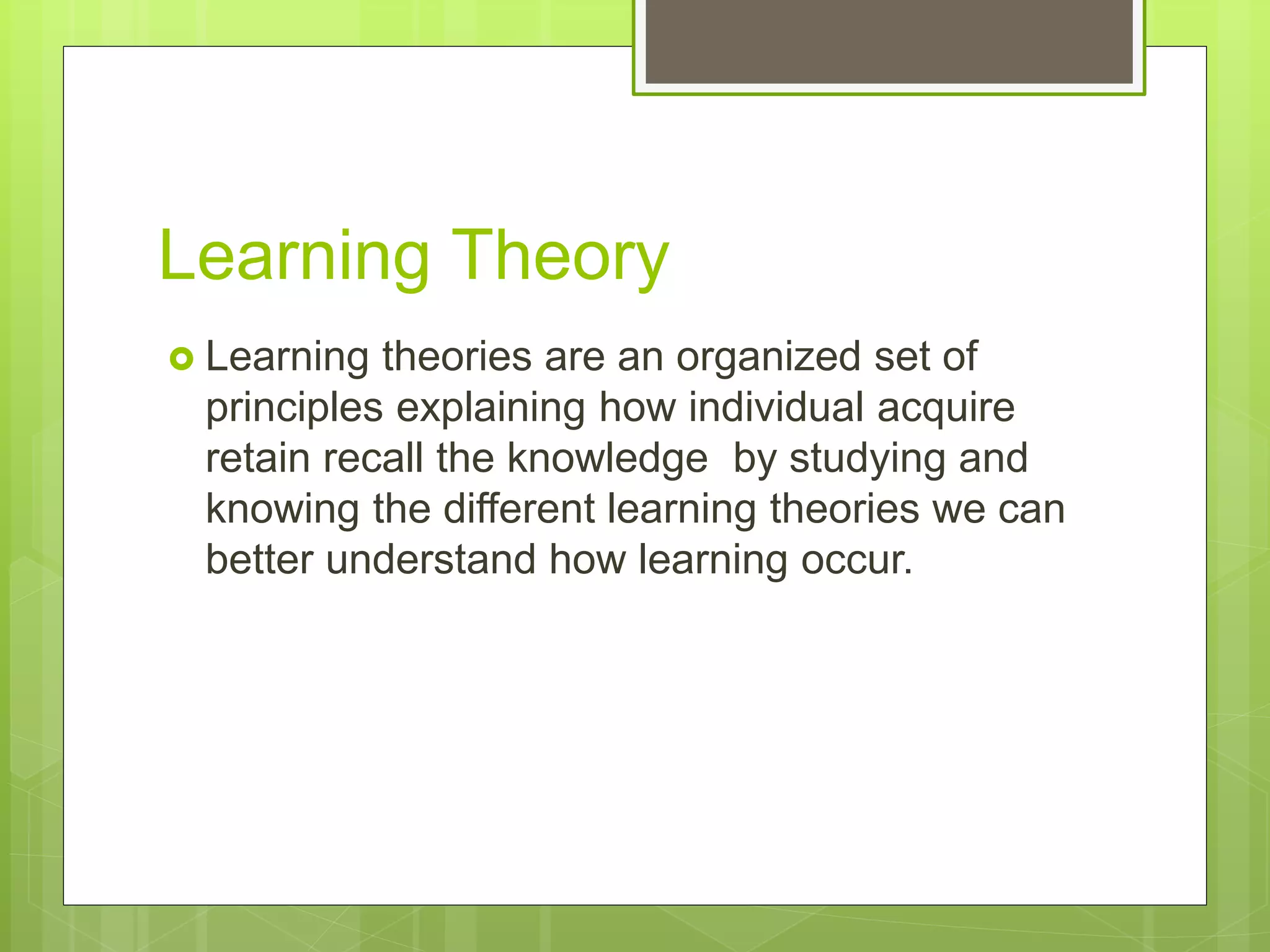 Learning Theory

Learning theories are an organized set of principles explaining how individual acquire retain recall the knowledge  by studying and knowing the different learning theories we can better understand how learning occur.